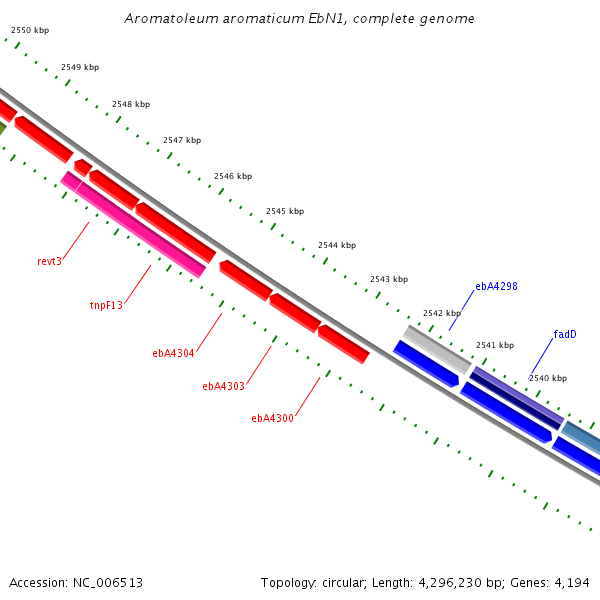 Aromatoleum aromaticum EbN1, complete genome

2550 kbp
2549 kbp
2548 kbp
2547 kbp
2546 kbp
2545 kbp
2544 kbp
2543 kbp
2542 kbp
2541 kbp
2540 kbp

revt3
tnpF13
ebA4304
ebA4303
ebA4300
ebA4298
fadD

Accession: NC_006513

Topology: circular; Length: 4,296,230 bp; Genes: 4,194